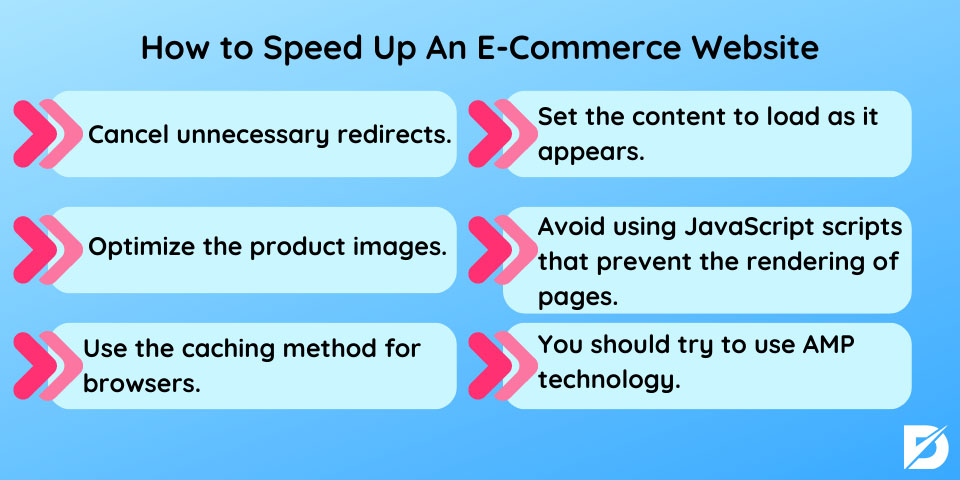 How to Speed Up An E-Commerce Website

Cancel unnecessary redirects.

Optimize the product images.

Use the caching method for browsers.

Set the content to load as it appears.

Avoid using JavaScript scripts that prevent the rendering of pages.

You should try to use AMP technology.